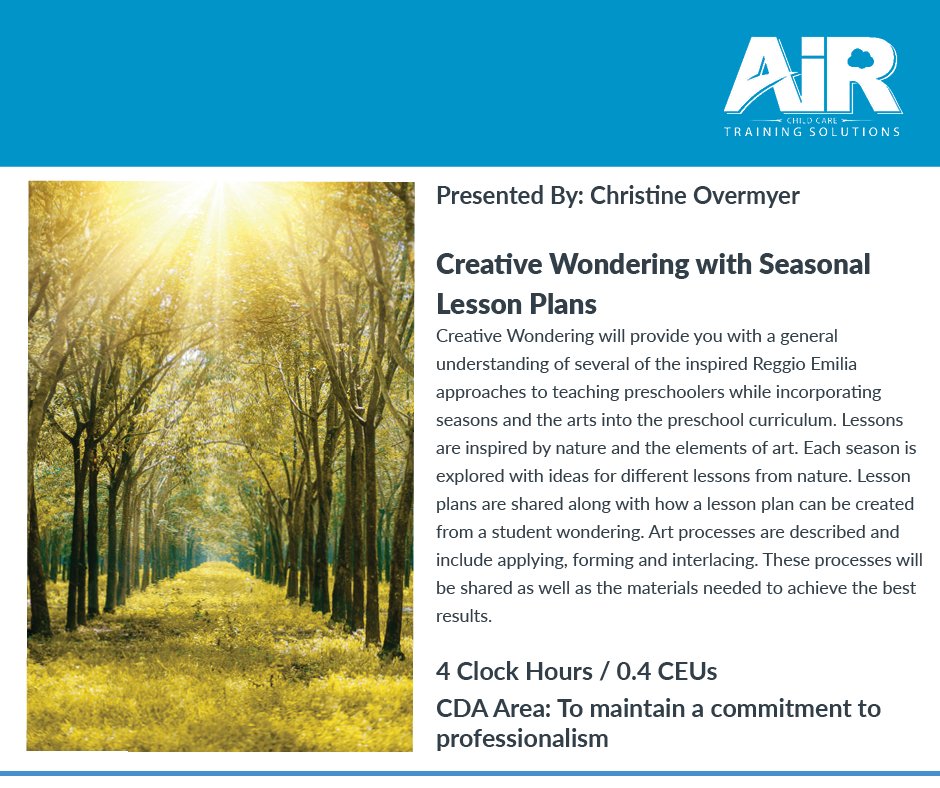 AiR
CHILD CARE
TRAINING SOLUTIONS

Presented By: Christine Overmyer

Creative Wondering with Seasonal Lesson Plans

Creative Wondering will provide you with a general understanding of several of the inspired Reggio Emilia approaches to teaching preschoolers while incorporating seasons and the arts into the preschool curriculum. Lessons are inspired by nature and the elements of art. Each season is explored with ideas for different lessons from nature. Lesson plans are shared along with how a lesson plan can be created from a student wondering. Art processes are described and include applying, forming and interlacing. These processes will be shared as well as the materials needed to achieve the best results.

4 Clock Hours / 0.4 CEUs

CDA Area: To maintain a commitment to professionalism